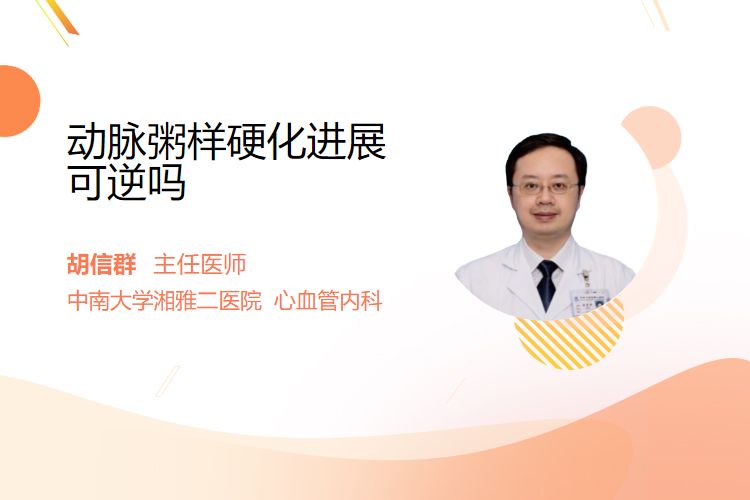 动脉粥样硬化进展可逆吗

胡信群 主任医师

中南大学湘雅二医院 心血管内科